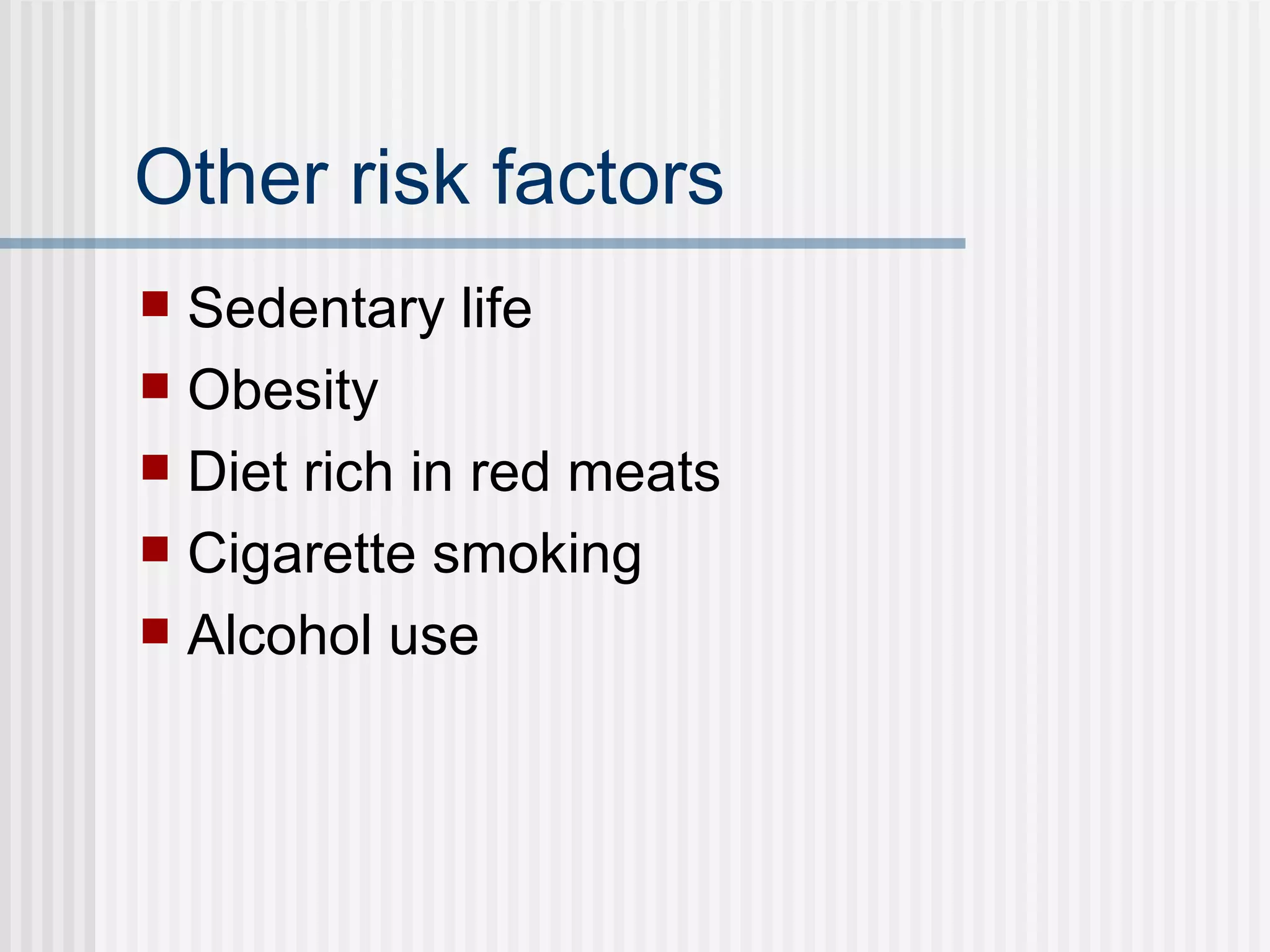 Other risk factors

- Sedentary life
- Obesity
- Diet rich in red meats
- Cigarette smoking
- Alcohol use